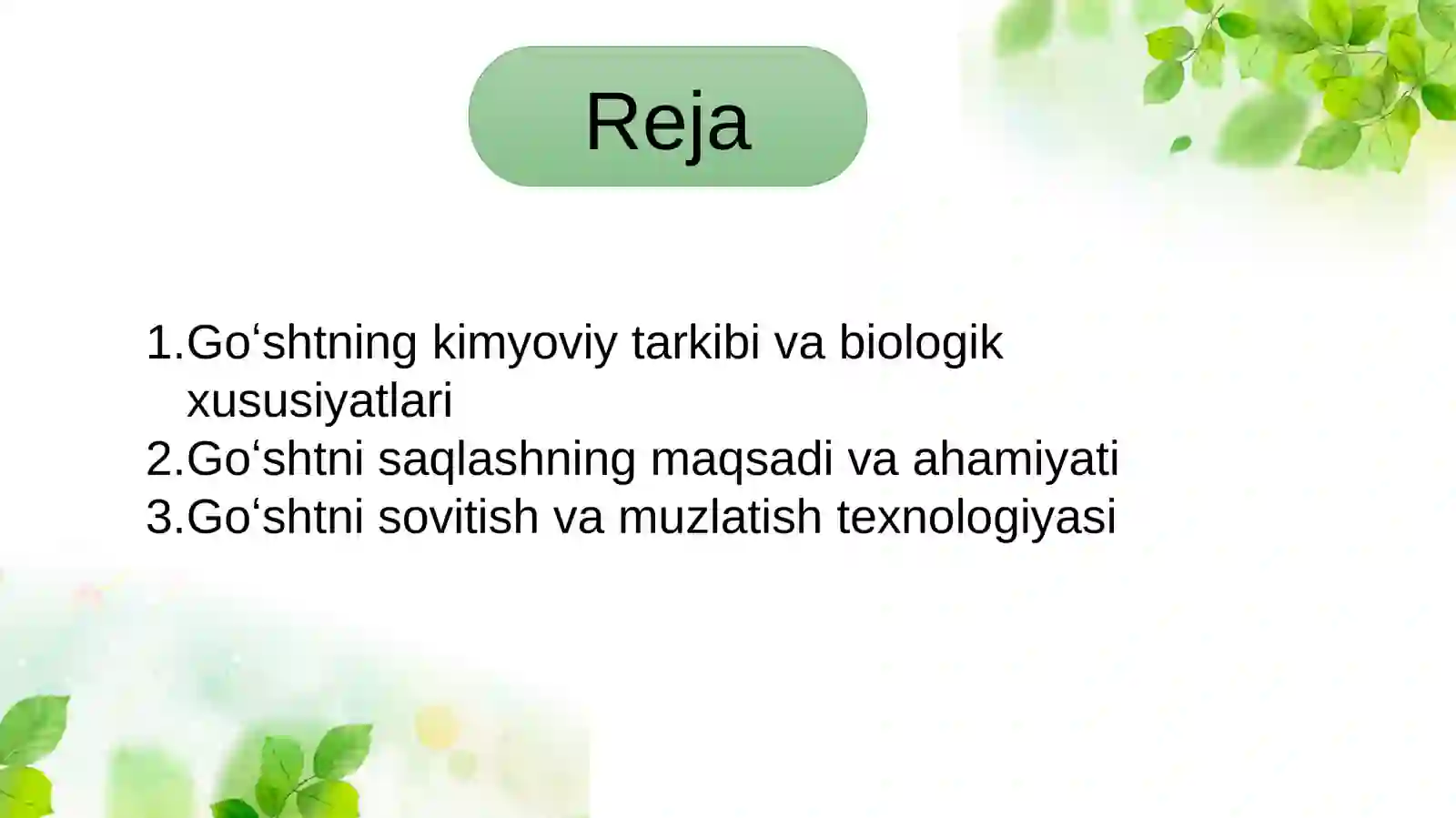 Reja

1.Go‘shtning kimyoviy tarkibi va biologik xususiyatlari
2.Go‘shtni saqlashning maqsadi va ahamiyati
3.Go‘shtni sovitish va muzlatish texnologiyasi